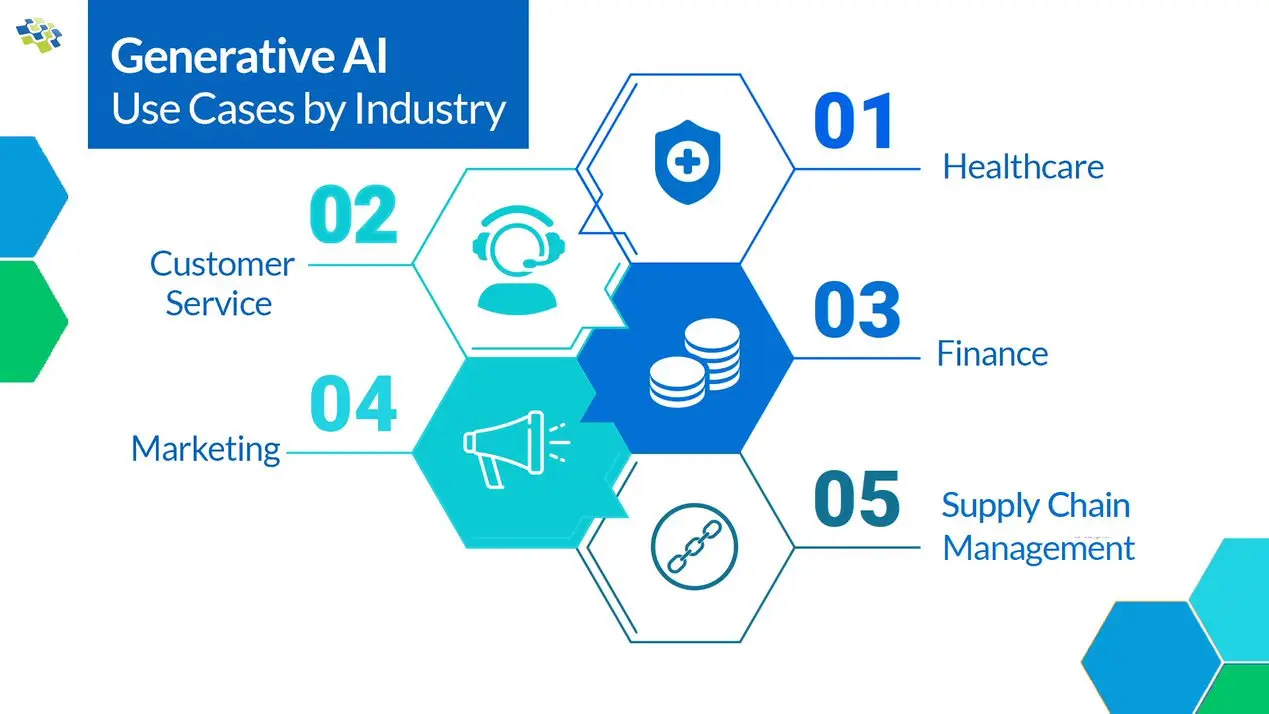 Generative AI
Use Cases by Industry

01
Healthcare

02
Customer Service

03
Finance

04
Marketing

05
Supply Chain Management